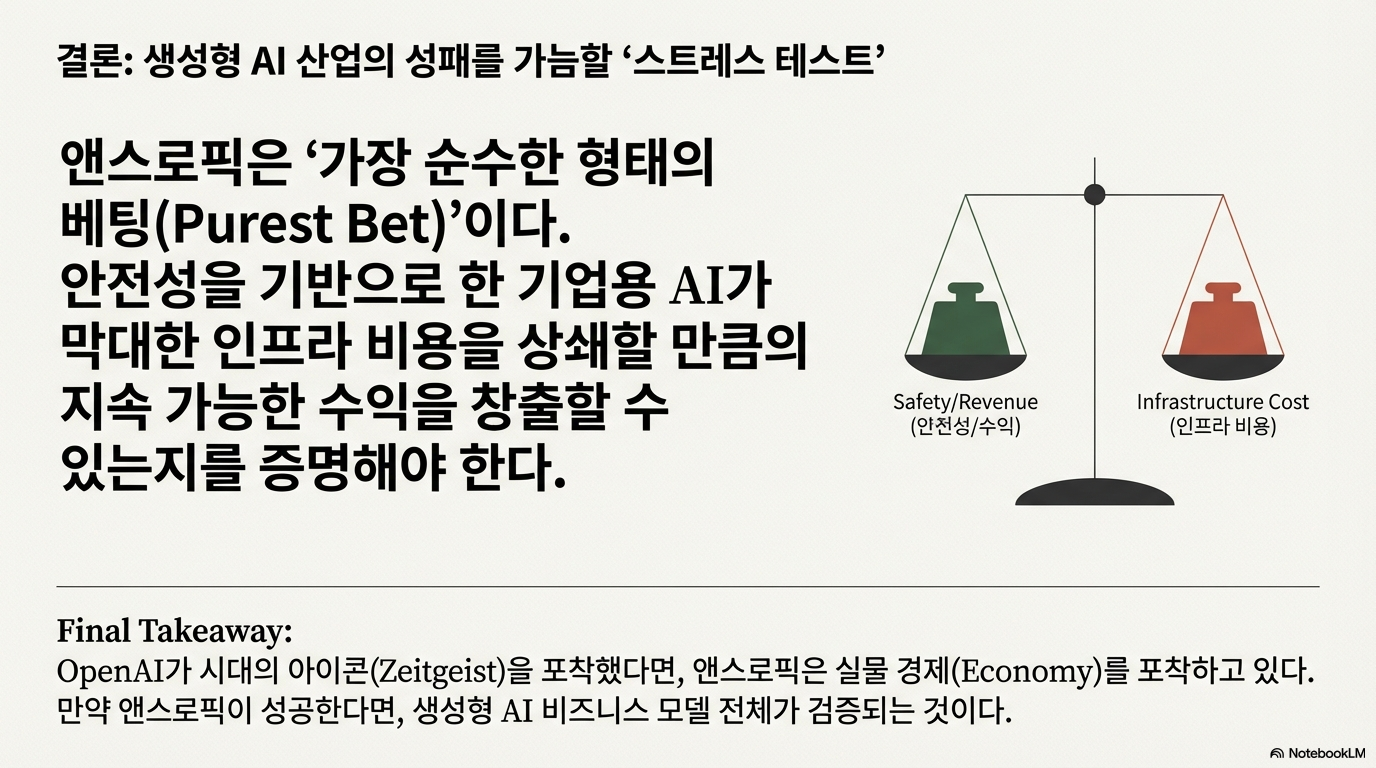 결론: 생성형 AI 산업의 성패를 가늠할 ‘스트레스 테스트’

앤스로픽은 ‘가장 순수한 형태의 베팅(Purest Bet)’이다. 안전성을 기반으로 한 기업용 AI가 막대한 인프라 비용을 상쇄할 만큼의 지속 가능한 수익을 창출할 수 있는지를 증명해야 한다.

Safety/Revenue
(안전성/수익)

Infrastructure Cost
(인프라 비용)

Final Takeaway:
OpenAI가 시대의 아이콘(Zeitgeist)을 포착했다면, 앤스로픽은 실물 경제(Economy)를 포착하고 있다. 만약 앤스로픽이 성공한다면, 생성형 AI 비즈니스 모델 전체가 검증되는 것이다.

NotebookLM